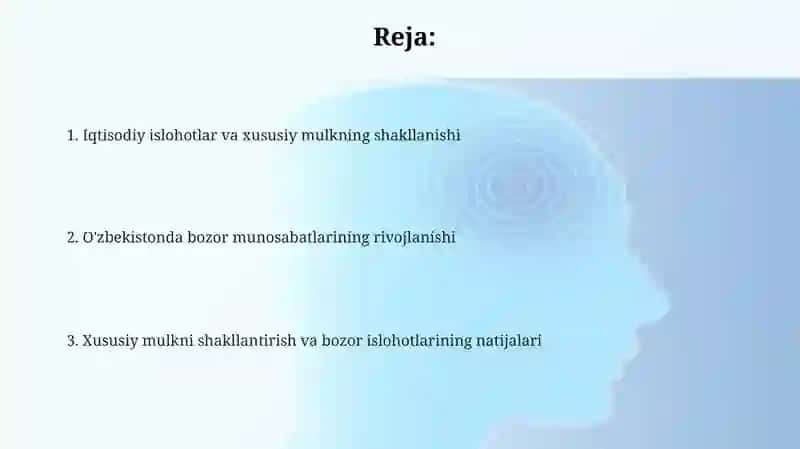 Reja:

1. Iqtisodiy islohotlar va xususiy mulkning shakllanishi

2. O'zbekistonda bozor munosabatlarining rivojlanishi

3. Xususiy mulkni shakllantirish va bozor islohotlarining natijalari